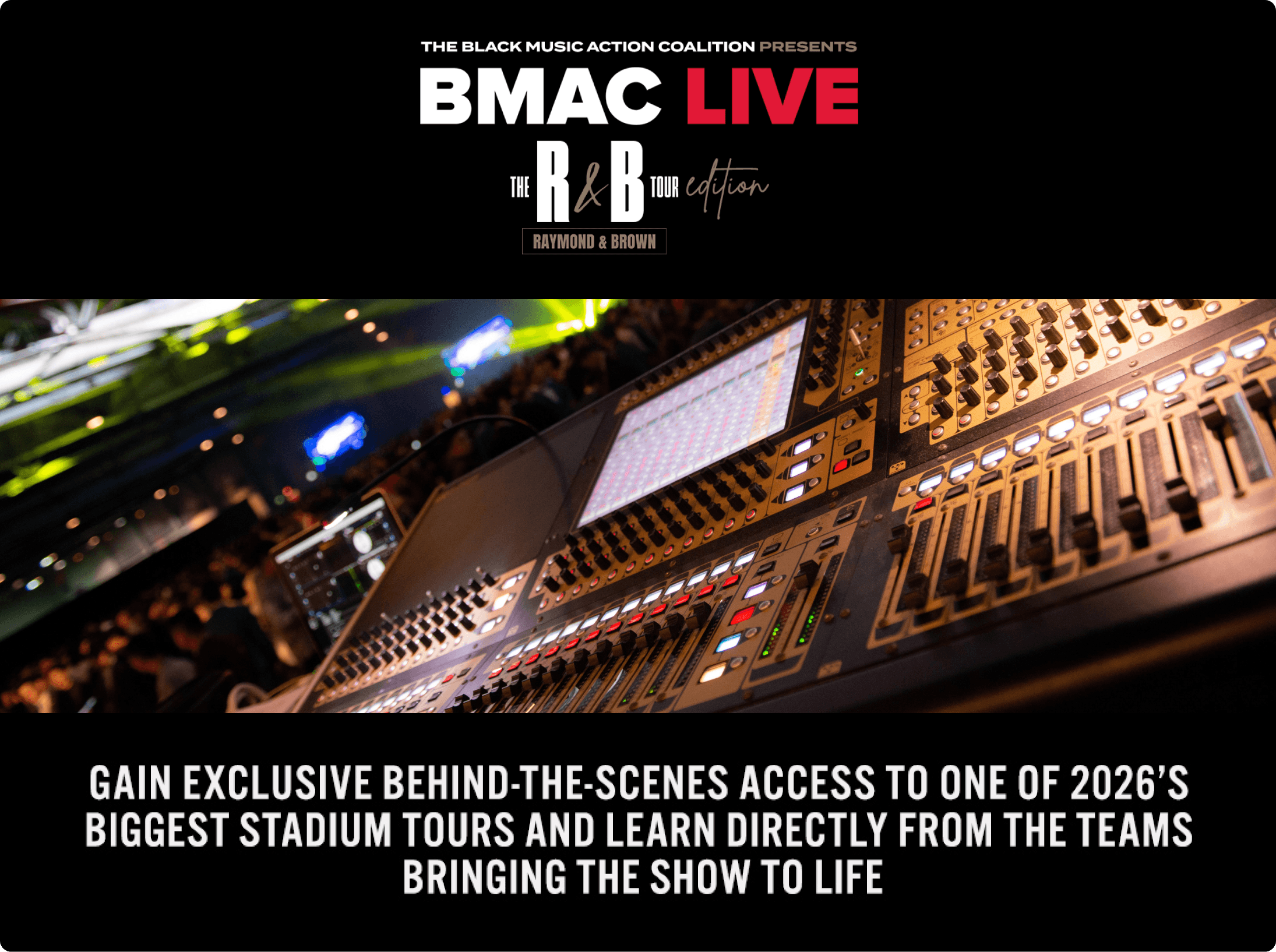 THE BLACK MUSIC ACTION COALITION PRESENTS

BMAC LIVE

THE R&B TOUR edition

RAYMOND & BROWN

GAIN EXCLUSIVE BEHIND-THE-SCENES ACCESS TO ONE OF 2026'S BIGGEST STADIUM TOURS AND LEARN DIRECTLY FROM THE TEAMS BRINGING THE SHOW TO LIFE